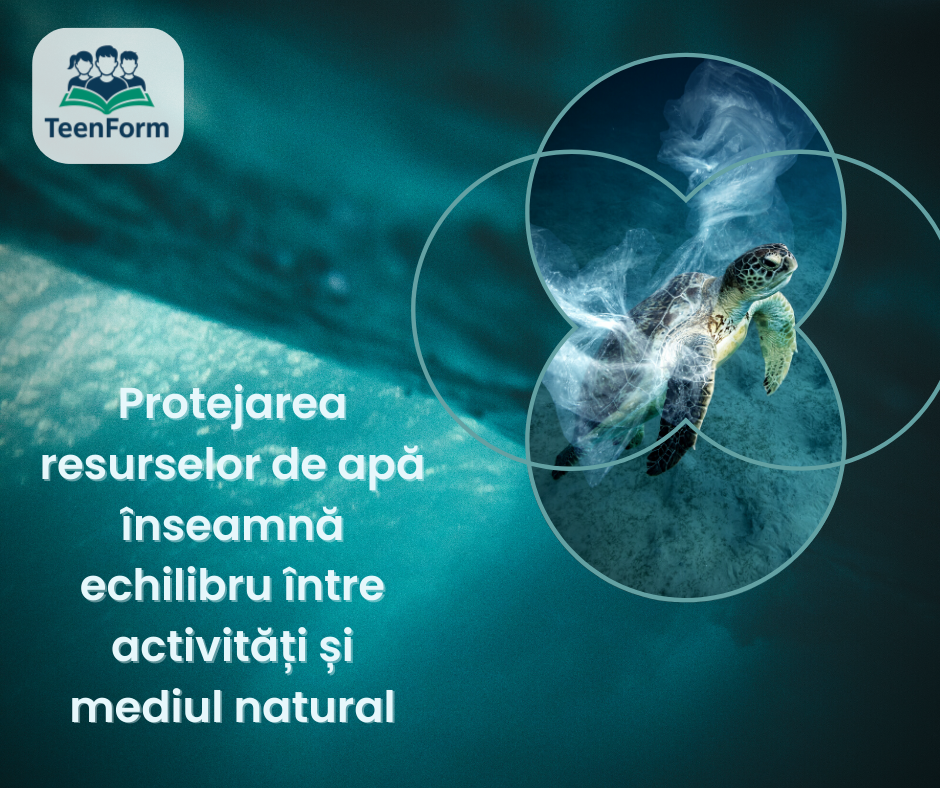 TeenForm

Protejarea resurselor de apă înseamnă echilibru între activități și mediul natural